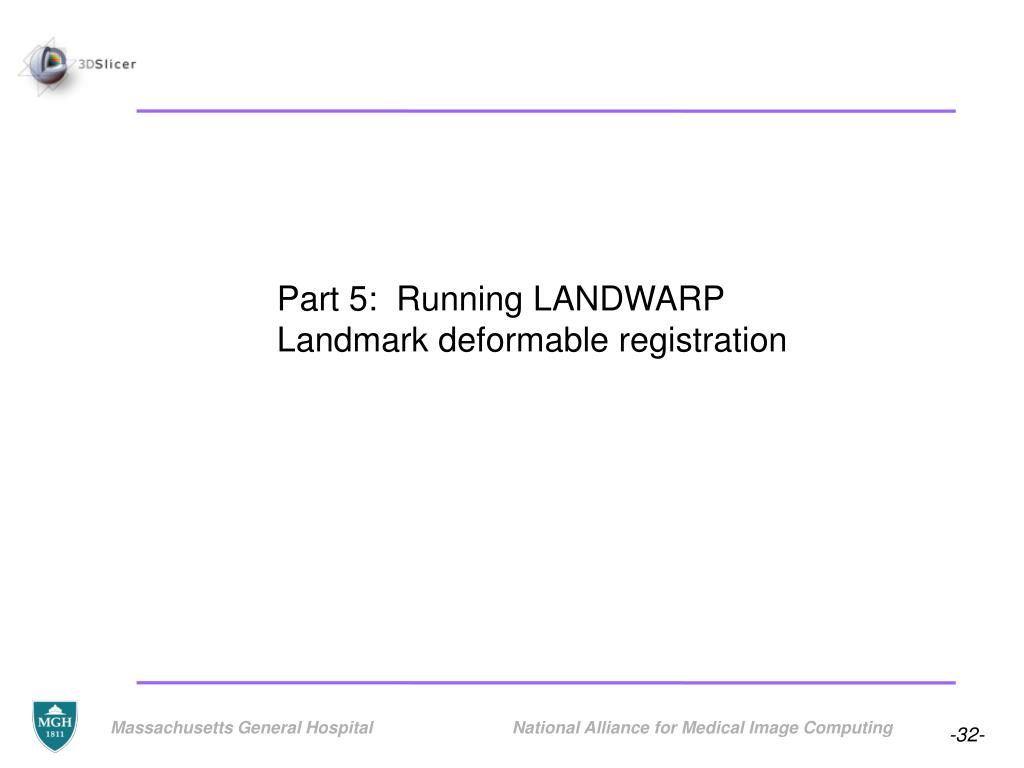 3DSlicer

Part 5: Running LANDWARP
Landmark deformable registration

MGH
1811

Massachusetts General Hospital

National Alliance for Medical Image Computing

-32-